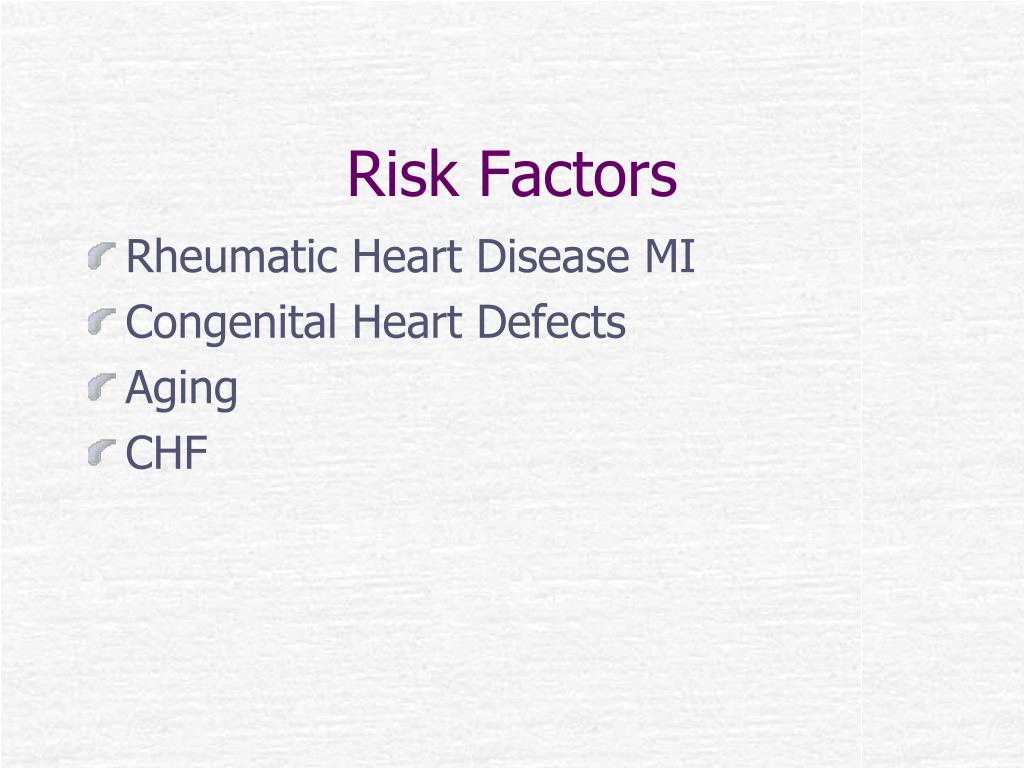 Risk Factors

Rheumatic Heart Disease MI
Congenital Heart Defects
Aging
CHF